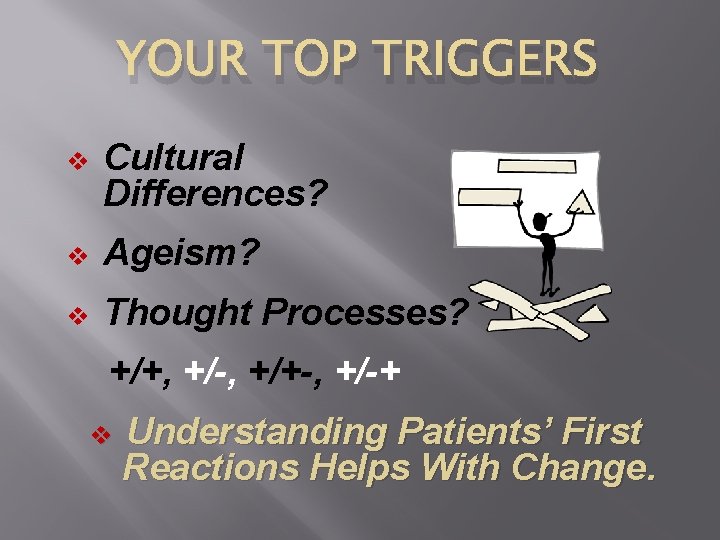 YOUR TOP TRIGGERS

❖ Cultural Differences?

❖ Ageism?

❖ Thought Processes?

+/+, +/-, +/+-, +/-+

❖ Understanding Patients' First Reactions Helps With Change.